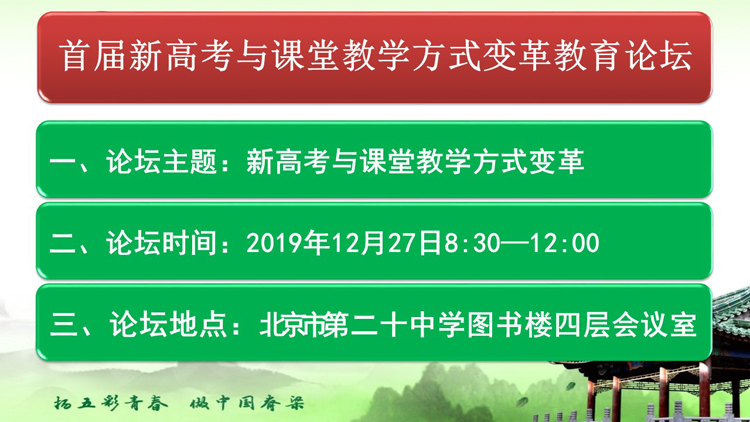 首届新高考与课堂教学方式变革教育论坛

一、论坛主题：新高考与课堂教学方式变革

二、论坛时间：2019年12月27日8:30—12:00

三、论坛地点：北京市第二十中学图书楼四层会议室

扬五彩青春 做中国脊梁